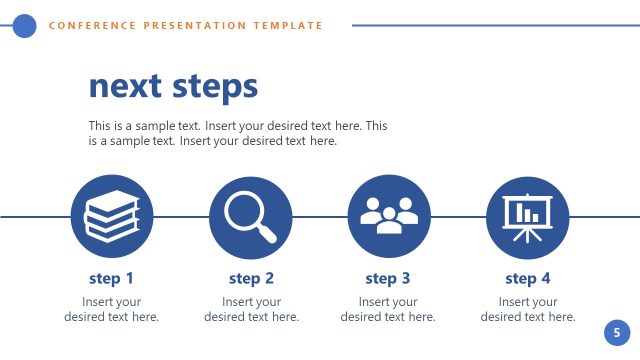 CONFERENCE PRESENTATION TEMPLATE

next steps

This is a sample text. Insert your desired text here. This is a sample text. Insert your desired text here.

step 1
Insert your desired text here.

step 2
Insert your desired text here.

step 3
Insert your desired text here.

step 4
Insert your desired text here.

5